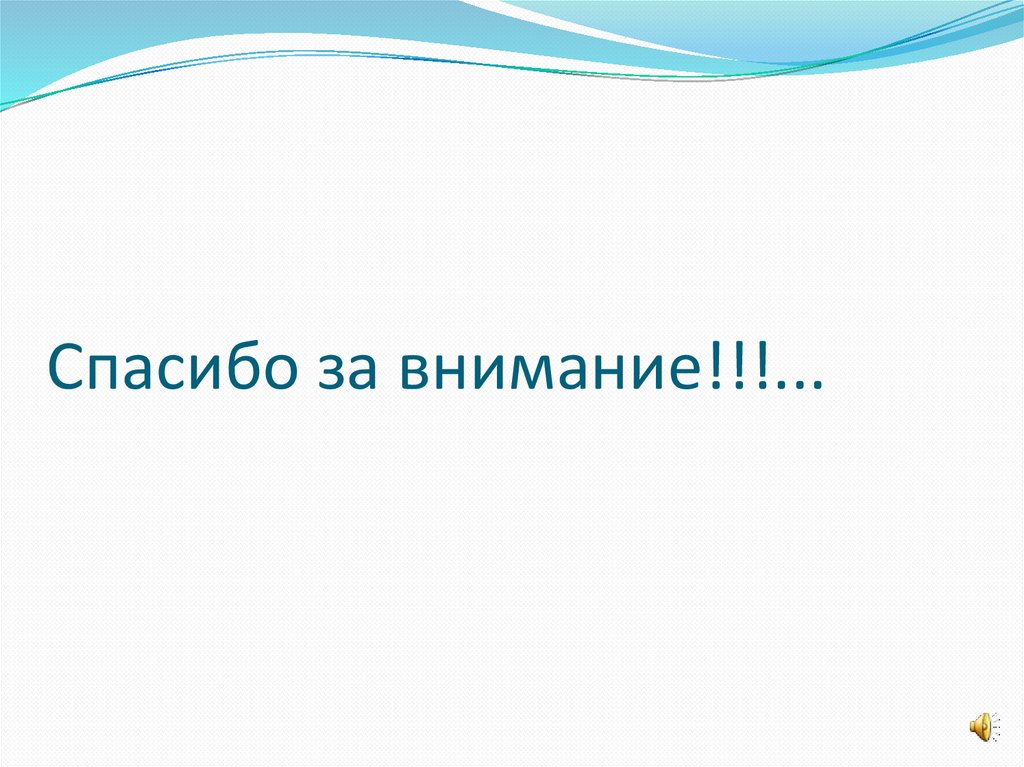 Спасибо за внимание!!!...